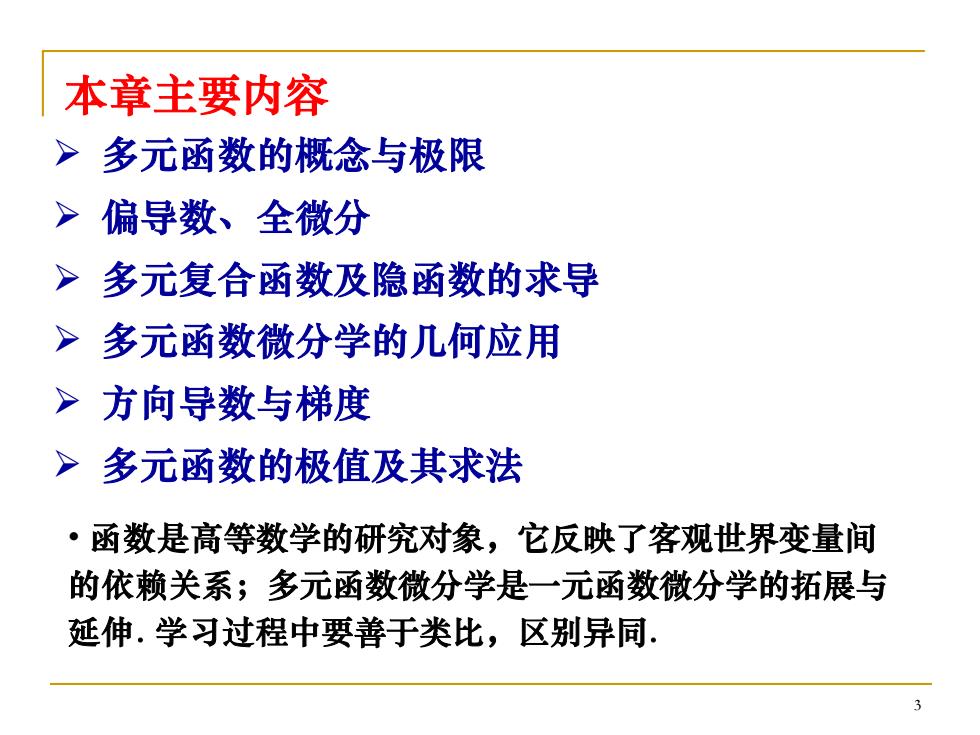 本章主要内容

➢ 多元函数的概念与极限
➢ 偏导数、全微分
➢ 多元复合函数及隐函数的求导
➢ 多元函数微分学的几何应用
➢ 方向导数与梯度
➢ 多元函数的极值及其求法

• 函数是高等数学的研究对象，它反映了客观世界变量间的依赖关系；多元函数微分学是一元函数微分学的拓展与延伸. 学习过程中要善于类比，区别异同.

3